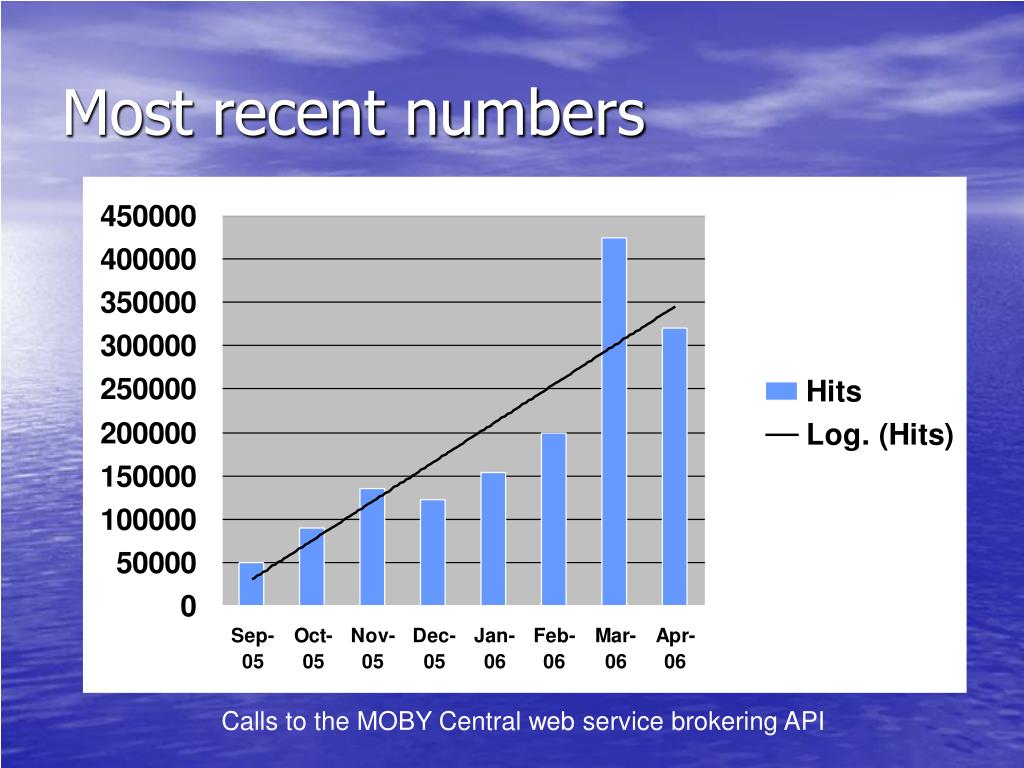 Most recent numbers

450000
400000
350000
300000
250000
200000
150000
100000
50000
0

Sep-05
Oct-05
Nov-05
Dec-05
Jan-06
Feb-06
Mar-06
Apr-06

Hits
Log. (Hits)

Calls to the MOBY Central web service brokering API